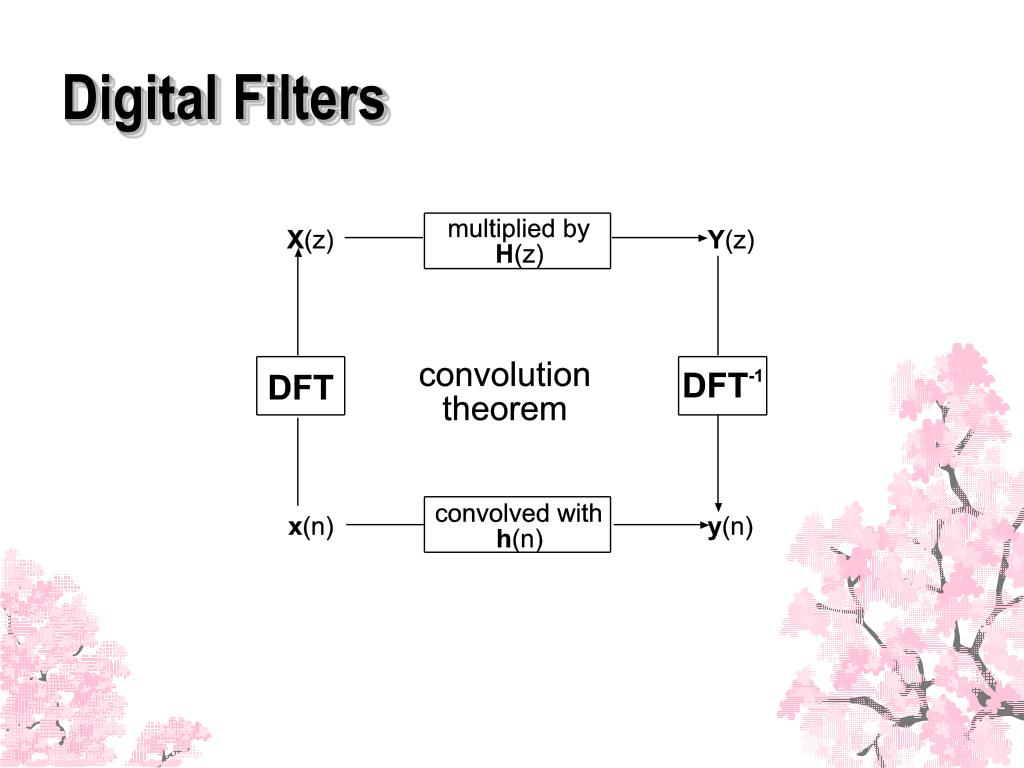 Digital Filters

X(z)

multiplied by H(z)

Y(z)

DFT

convolution theorem

DFT$^{-1}$

x(n)

convolved with h(n)

y(n)